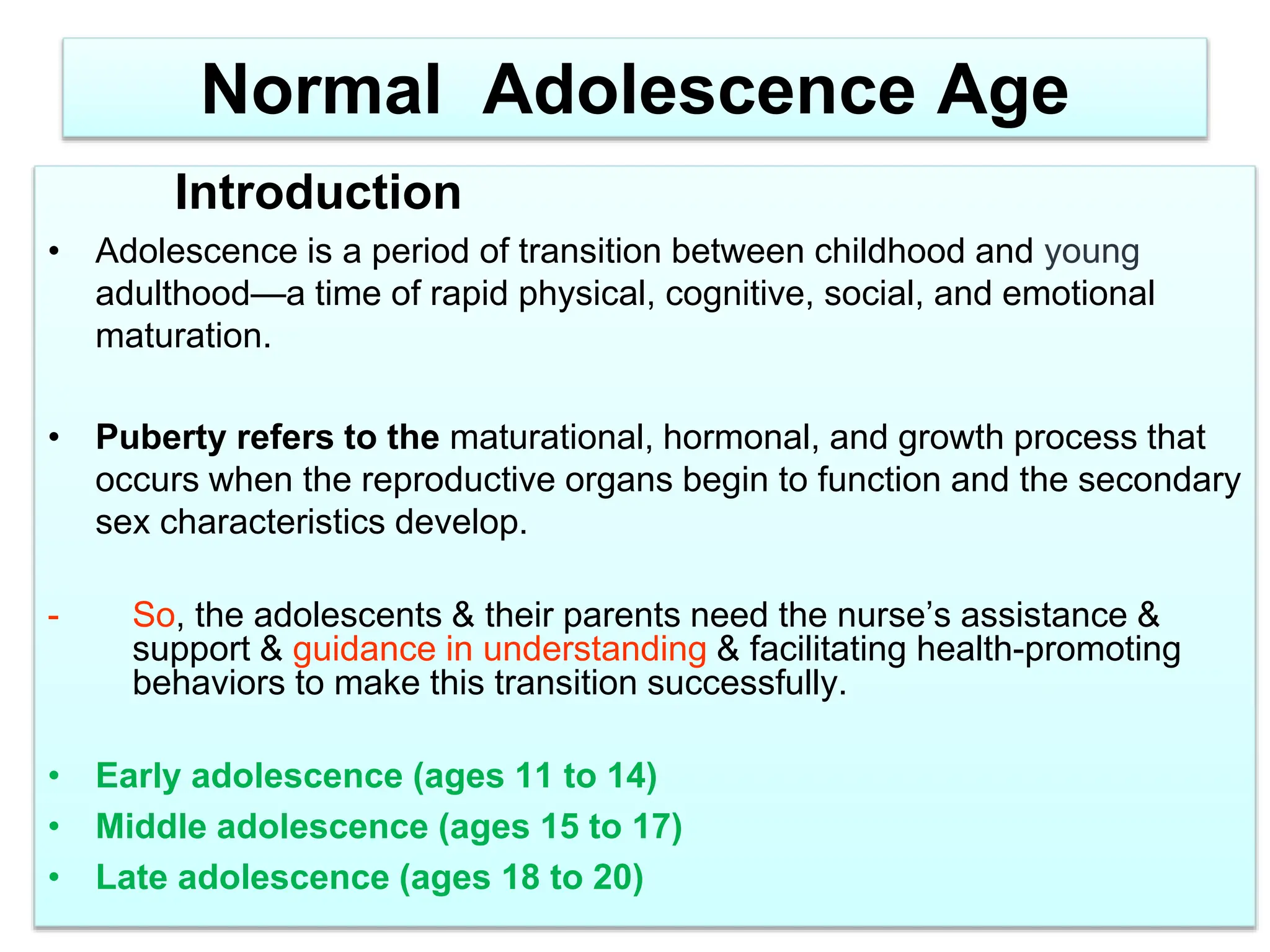 Normal Adolescence Age

Introduction

• Adolescence is a period of transition between childhood and young adulthood—a time of rapid physical, cognitive, social, and emotional maturation.

• Puberty refers to the maturational, hormonal, and growth process that occurs when the reproductive organs begin to function and the secondary sex characteristics develop.

- So, the adolescents & their parents need the nurse's assistance & support & guidance in understanding & facilitating health-promoting behaviors to make this transition successfully.

• Early adolescence (ages 11 to 14)
• Middle adolescence (ages 15 to 17)
• Late adolescence (ages 18 to 20)